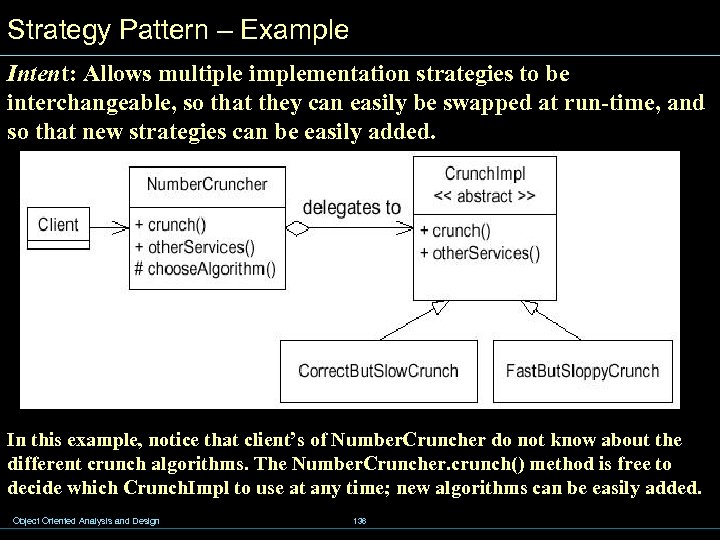 Strategy Pattern – Example

Intent: Allows multiple implementation strategies to be interchangeable, so that they can easily be swapped at run-time, and so that new strategies can be easily added.

Client

NumberCruncher

+ crunch()
+ otherServices()
# chooseAlgorithm()

delegates to

CrunchImpl
<< abstract >>

+ crunch()
+ otherServices()

CorrectButSlowCrunch

FastButSloppyCrunch

In this example, notice that client's of NumberCruncher do not know about the different crunch algorithms. The NumberCruncher.crunch() method is free to decide which CrunchImpl to use at any time; new algorithms can be easily added.

Object Oriented Analysis and Design

136